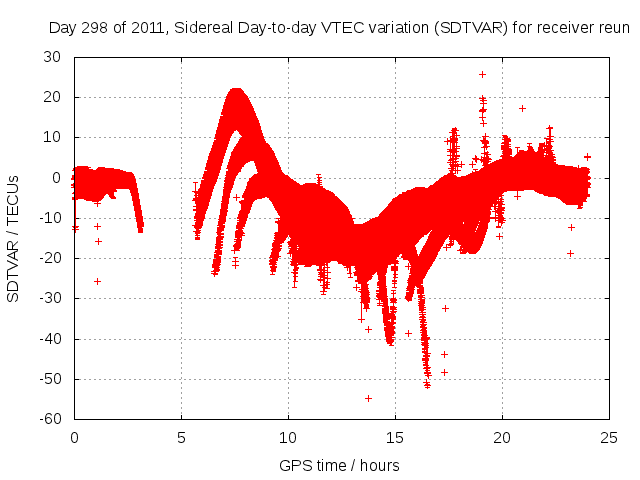 Day 298 of 2011, Sidereal Day-to-day VTEC variation (SDTVAR) for receiver reun

SDTVAR / TECUs

30
20
10
0
-10
-20
-30
-40
-50
-60

0
5
10
15
20
25

GPS time / hours